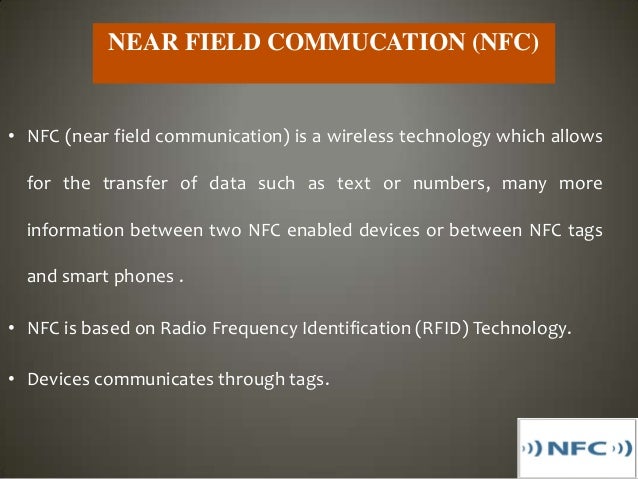 NEAR FIELD COMMUCATION (NFC)

• NFC (near field communication) is a wireless technology which allows for the transfer of data such as text or numbers, many more information between two NFC enabled devices or between NFC tags and smart phones .

• NFC is based on Radio Frequency Identification (RFID) Technology.

• Devices communicates through tags.

NFC